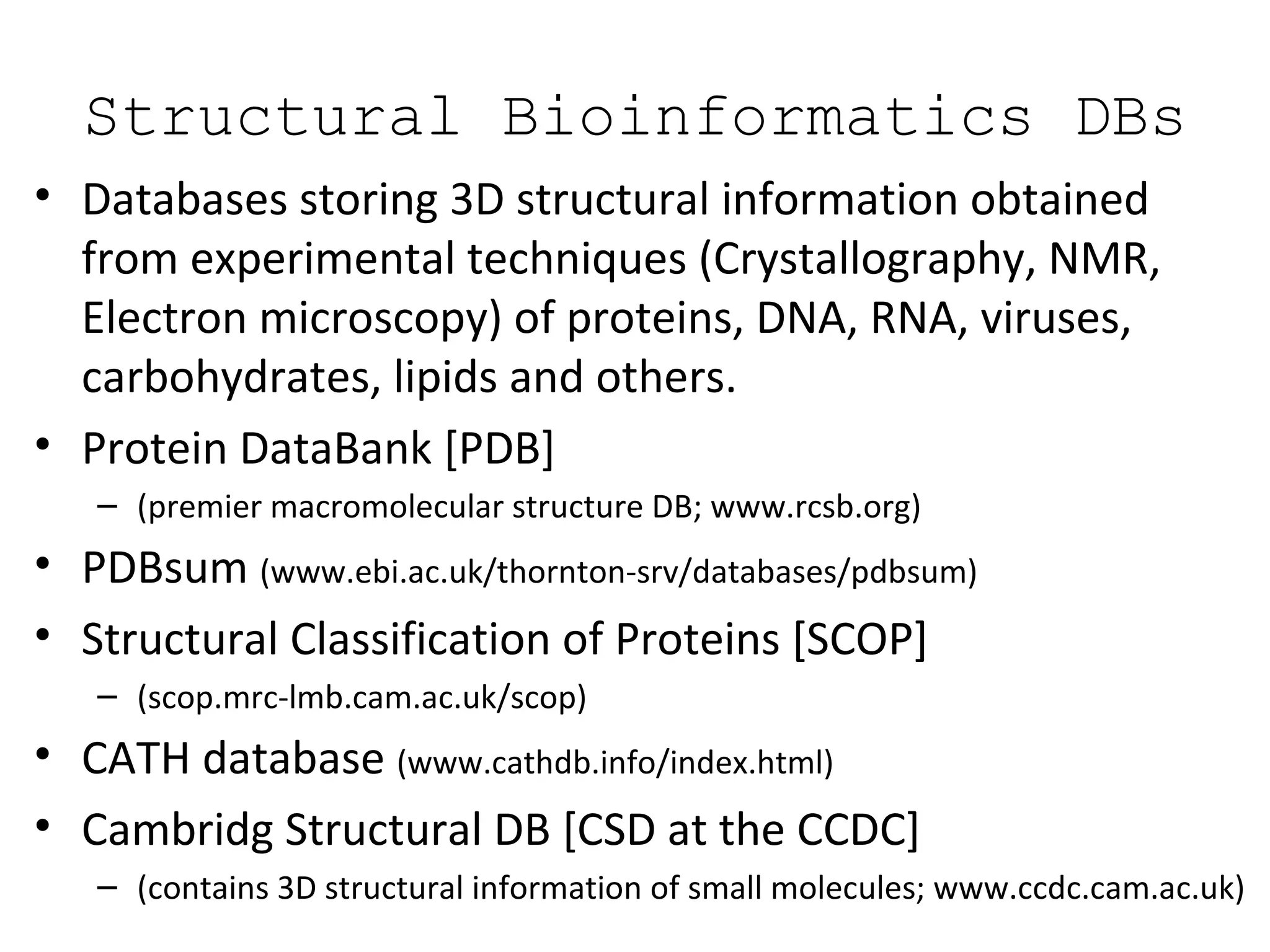 Structural Bioinformatics DBs

• Databases storing 3D structural information obtained from experimental techniques (Crystallography, NMR, Electron microscopy) of proteins, DNA, RNA, viruses, carbohydrates, lipids and others.

• Protein DataBank [PDB]
– (premier macromolecular structure DB; www.rcsb.org)

• PDBsum (www.ebi.ac.uk/thornton-srv/databases/pdbsum)

• Structural Classification of Proteins [SCOP]
– (scop.mrc-lmb.cam.ac.uk/scop)

• CATH database (www.cathdb.info/index.html)

• Cambridg Structural DB [CSD at the CCDC]
– (contains 3D structural information of small molecules; www.ccdc.cam.ac.uk)